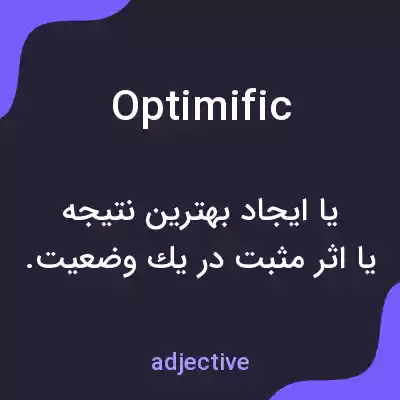 Optimific

یا ایجاد بهترین نتیجه
یا اثر مثبت در یك وضعیت.

adjective